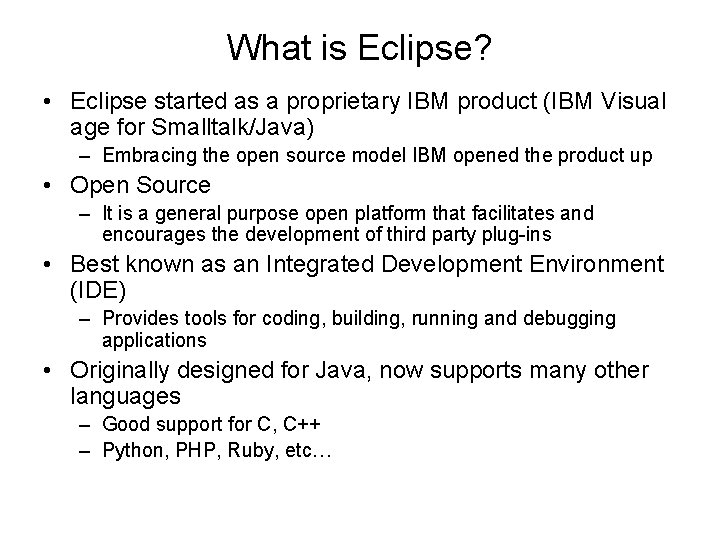 What is Eclipse?

• Eclipse started as a proprietary IBM product (IBM Visual age for Smalltalk/Java)
– Embracing the open source model IBM opened the product up

• Open Source
– It is a general purpose open platform that facilitates and encourages the development of third party plug-ins

• Best known as an Integrated Development Environment (IDE)
– Provides tools for coding, building, running and debugging applications

• Originally designed for Java, now supports many other languages
– Good support for C, C++
– Python, PHP, Ruby, etc…